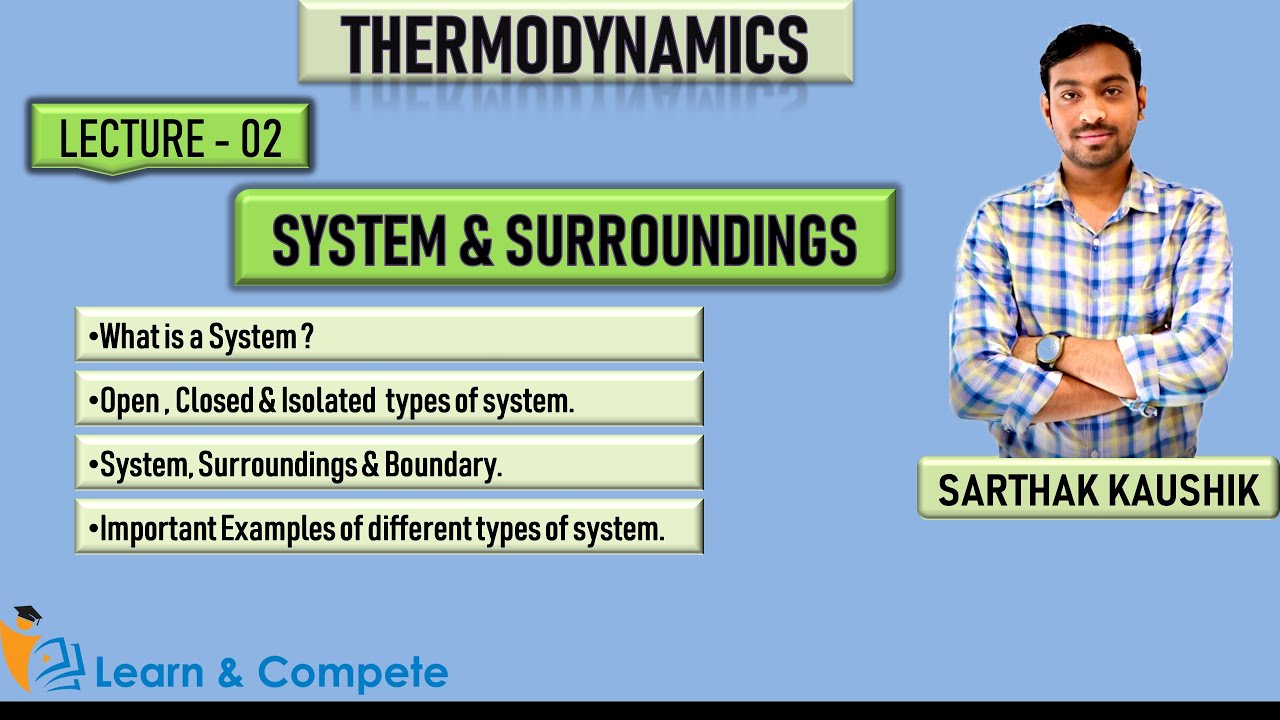 THERMODYNAMICS

LECTURE - 02

SYSTEM & SURROUNDINGS

•What is a System ?

•Open , Closed & Isolated types of system.

•System, Surroundings & Boundary.

•Important Examples of different types of system.

SARTHAK KAUSHIK

Learn & Compete